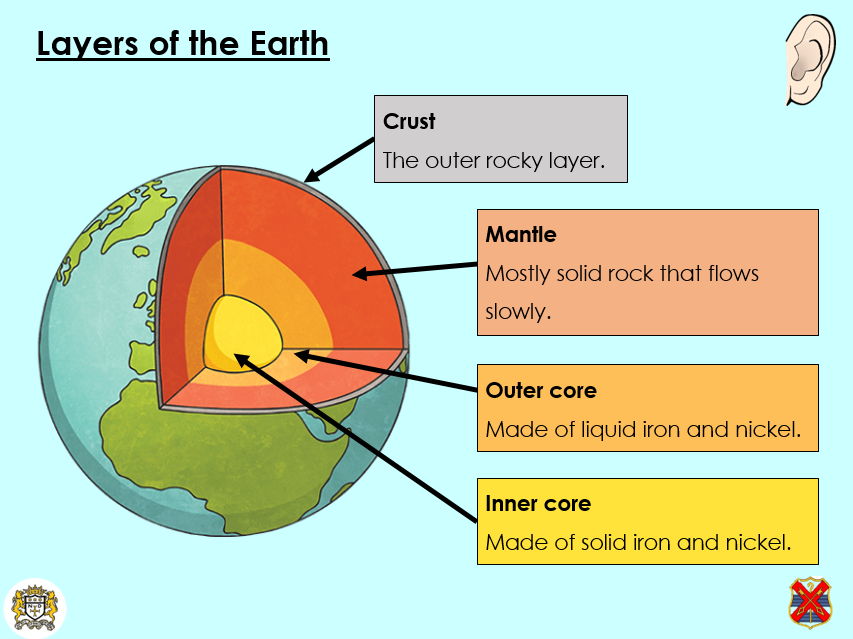 Layers of the Earth

Crust
The outer rocky layer.

Mantle
Mostly solid rock that flows slowly.

Outer core
Made of liquid iron and nickel.

Inner core
Made of solid iron and nickel.